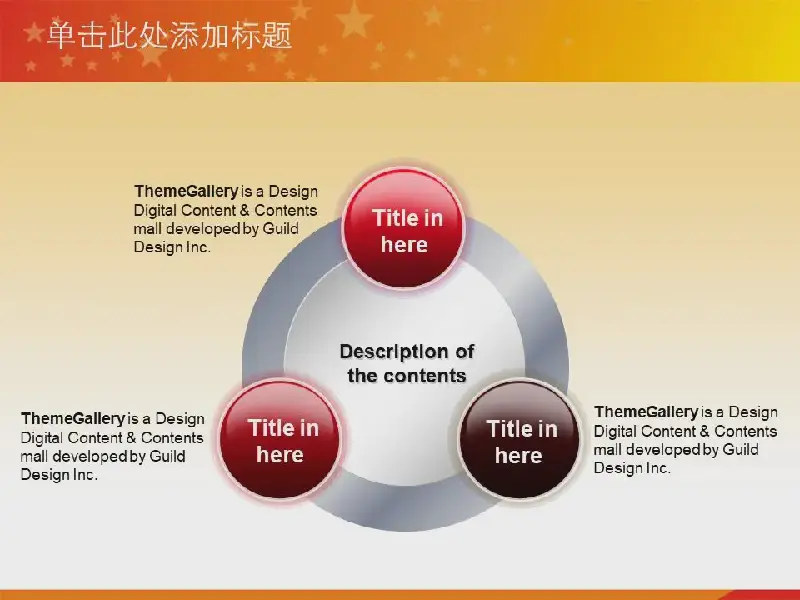 单击此处添加标题

ThemeGallery is a Design Digital Content & Contents mall developed by Guild Design Inc.

Title in here

Description of the contents

ThemeGallery is a Design Digital Content & Contents mall developed by Guild Design Inc.

Title in here

Title in here

ThemeGallery is a Design Digital Content & Contents mall developed by Guild Design Inc.